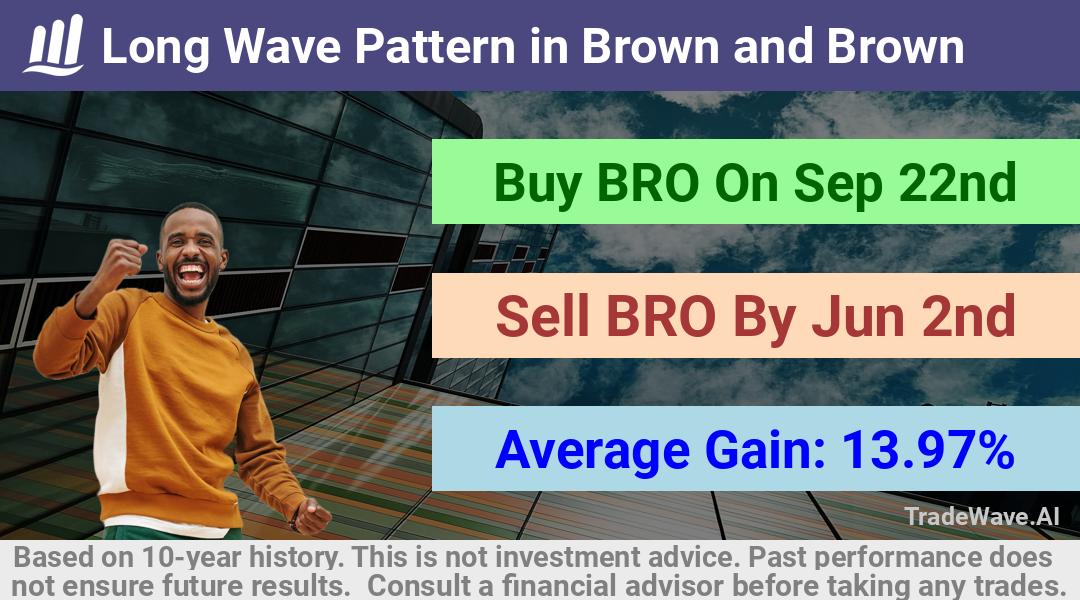 Long Wave Pattern in Brown and Brown

Buy BRO On Sep 22nd

Sell BRO By Jun 2nd

Average Gain: 13.97%

TradeWave.AI

Based on 10-year history. This is not investment advice. Past performance does not ensure future results. Consult a financial advisor before taking any trades.